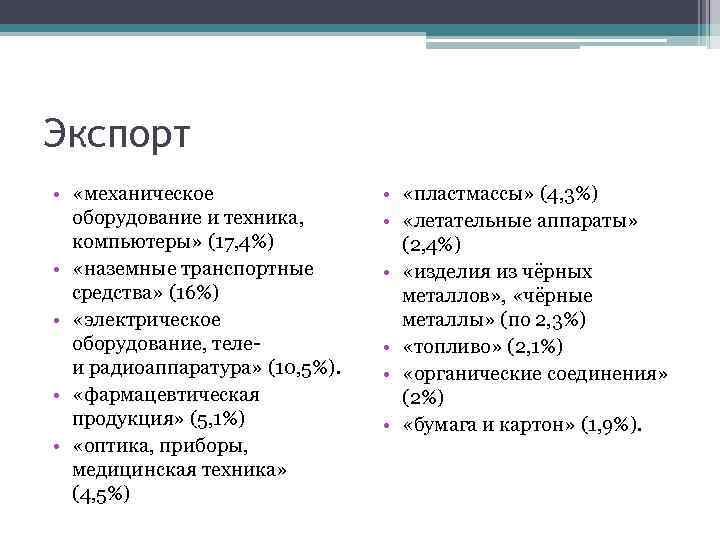 Экспорт

• «механическое оборудование и техника, компьютеры» (17,4%)
• «наземные транспортные средства» (16%)
• «электрическое оборудование, теле- и радиоаппаратура» (10,5%).
• «фармацевтическая продукция» (5,1%)
• «оптика, приборы, медицинская техника» (4,5%)

• «пластмассы» (4,3%)
• «летательные аппараты» (2,4%)
• «изделия из чёрных металлов», «чёрные металлы» (по 2,3%)
• «топливо» (2,1%)
• «органические соединения» (2%)
• «бумага и картон» (1,9%).